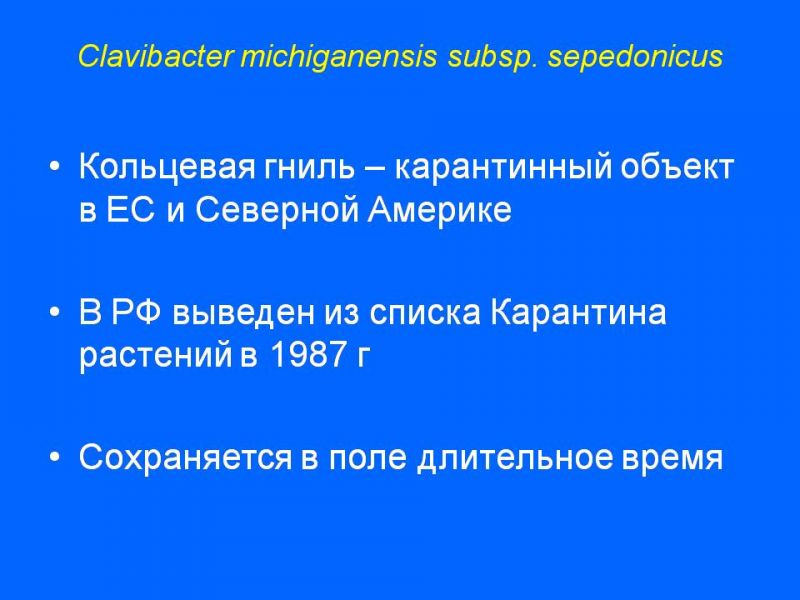 Clavibacter michiganensis subsp. sepedonicus

• Кольцевая гниль – карантинный объект в ЕС и Северной Америке

• В РФ выведен из списка Карантина растений в 1987 г

• Сохраняется в поле длительное время